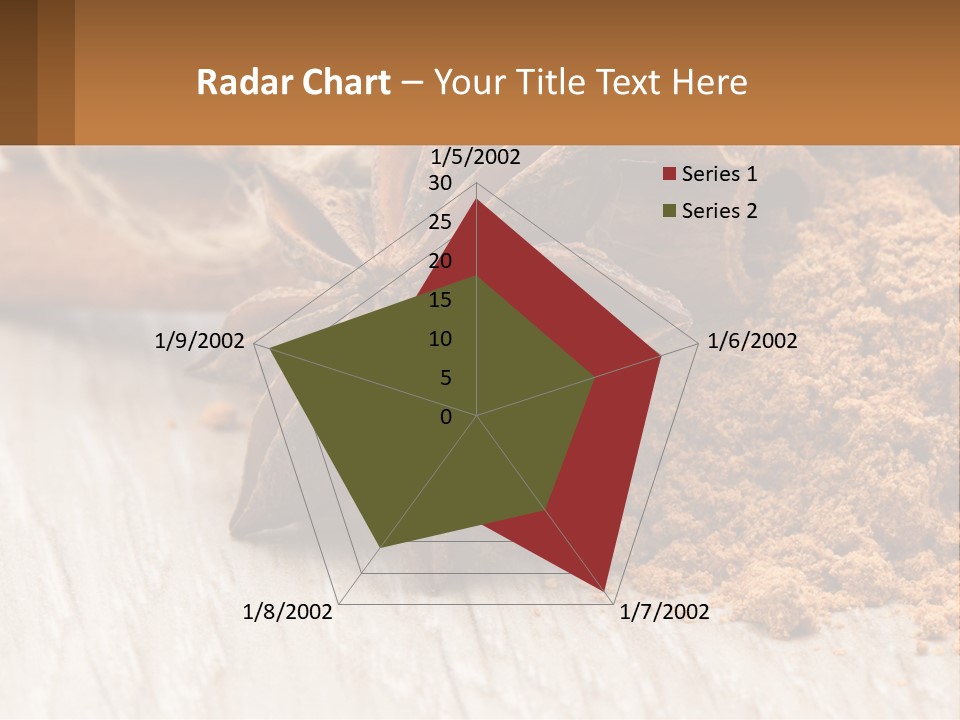 Radar Chart – Your Title Text Here

1/5/2002
30
25
20
15
10
5
0
1/6/2002
1/7/2002
1/8/2002
1/9/2002

Series 1
Series 2